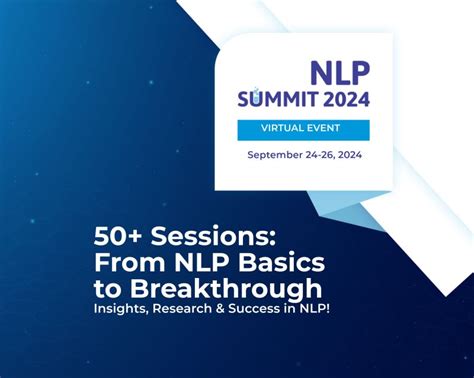 NLP
SUMMIT 2024

VIRTUAL EVENT

September 24-26, 2024

50+ Sessions: From NLP Basics to Breakthrough
Insights, Research & Success in NLP!